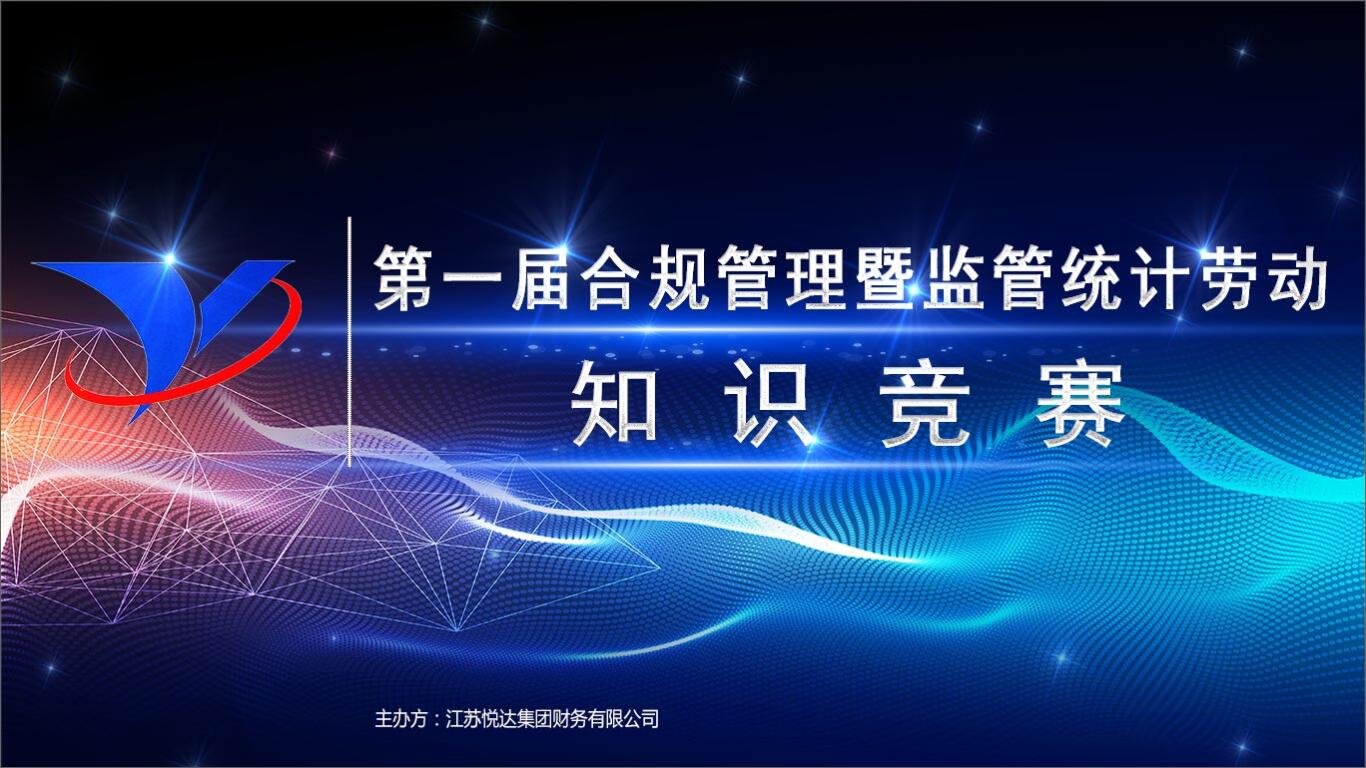 第一届合规管理暨监管统计劳动
知 识 竞 赛

主办方：江苏悦达集团财务有限公司